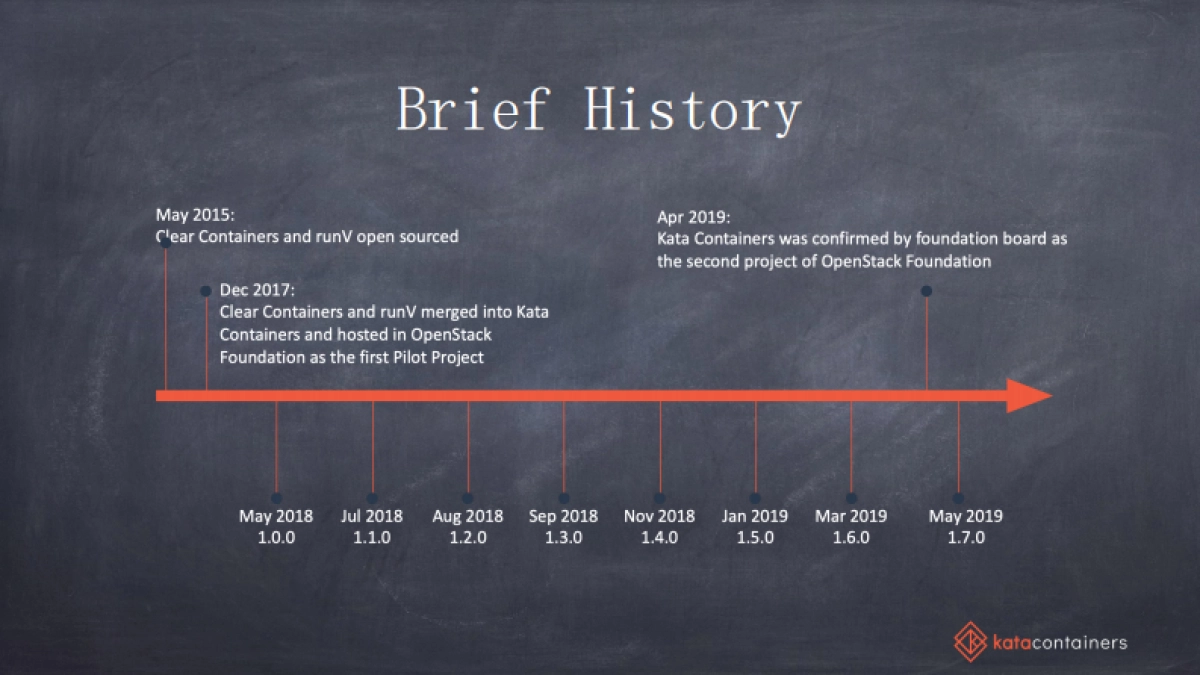 Brief History

May 2015:
Clear Containers and runV open sourced

Dec 2017:
Clear Containers and runV merged into Kata Containers and hosted in OpenStack Foundation as the first Pilot Project

Apr 2019:
Kata Containers was confirmed by foundation board as the second project of OpenStack Foundation

May 2018
1.0.0

Jul 2018
1.1.0

Aug 2018
1.2.0

Sep 2018
1.3.0

Nov 2018
1.4.0

Jan 2019
1.5.0

Mar 2019
1.6.0

May 2019
1.7.0

katacontainers